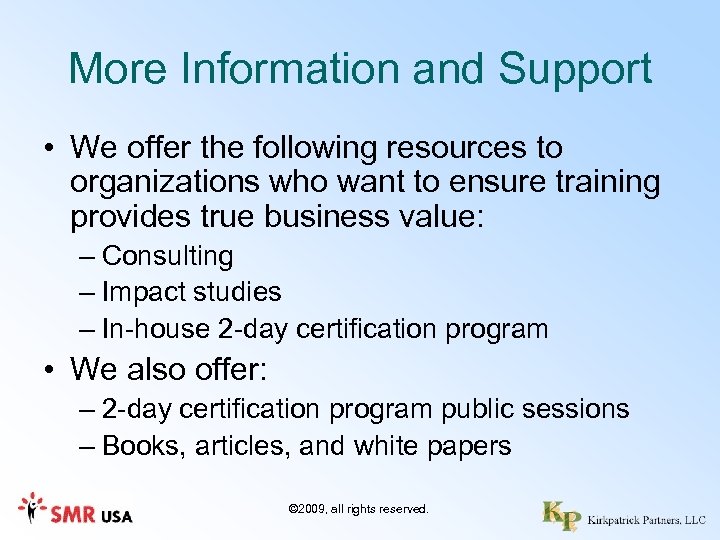 More Information and Support

• We offer the following resources to organizations who want to ensure training provides true business value:
– Consulting
– Impact studies
– In-house 2-day certification program

• We also offer:
– 2-day certification program public sessions
– Books, articles, and white papers

SMR USA

©2009, all rights reserved.

KP Kirkpatrick Partners, LLC